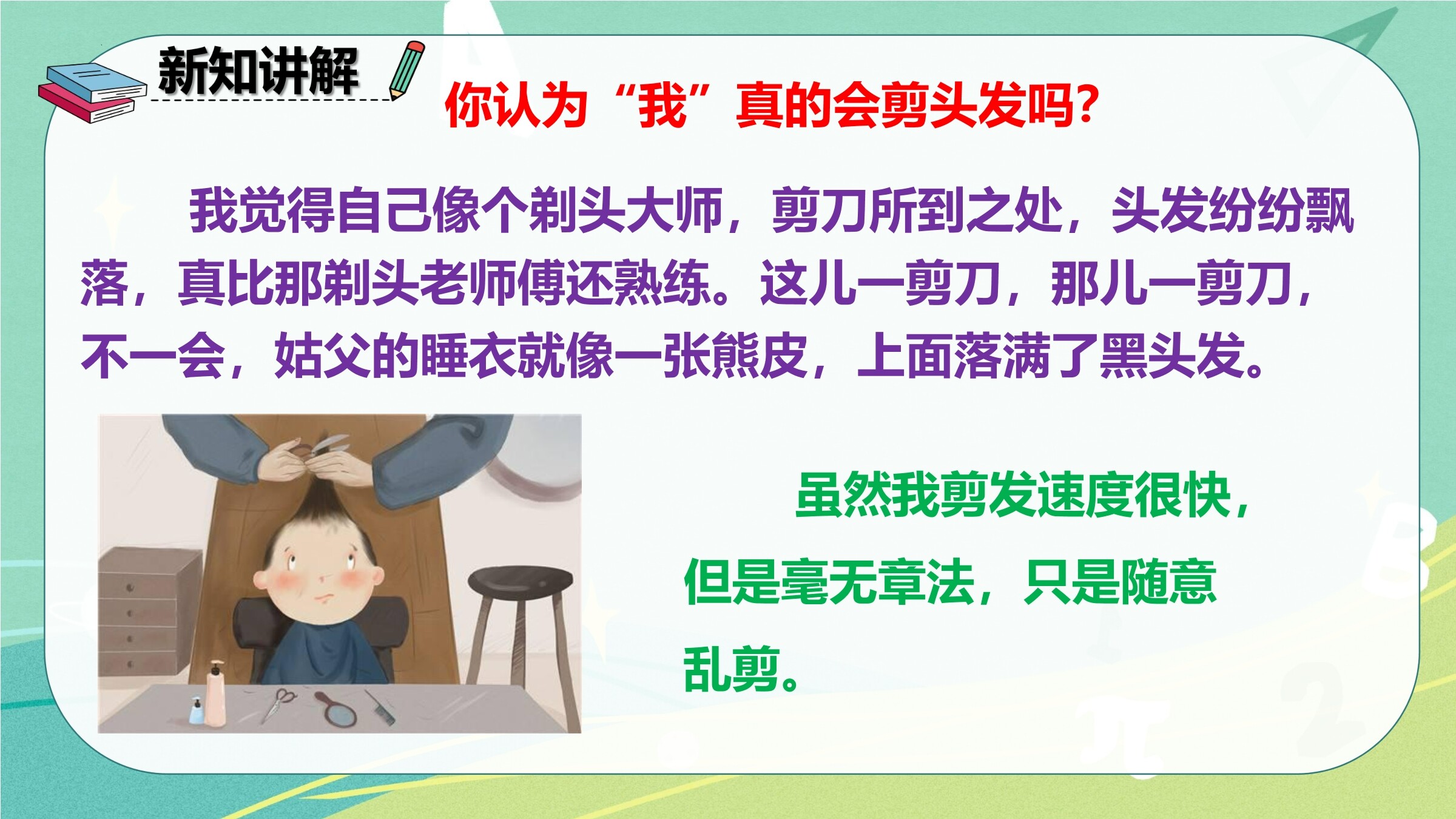 新知讲解

你认为“我”真的会剪头发吗?

我觉得自己像个剃头大师，剪刀所到之处，头发纷纷飘落，真比那剃头老师傅还熟练。这儿一剪刀，那儿一剪刀，不一会，姑父的睡衣就像一张熊皮，上面落满了黑头发。

虽然我剪发速度很快，但是毫无章法，只是随意乱剪。